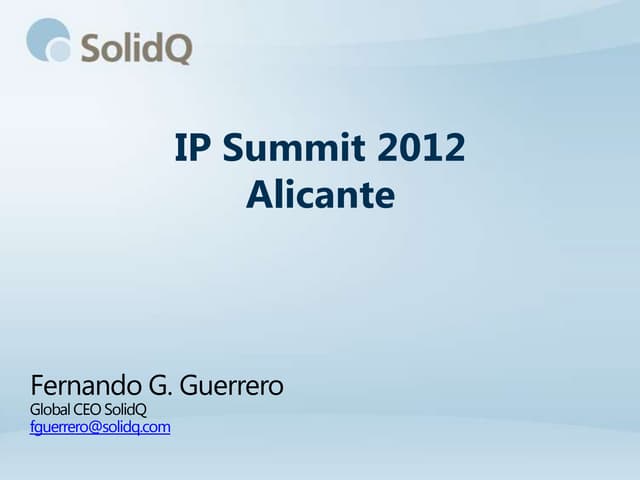 SolidQ

IP Summit 2012
Alicante

Fernando G. Guerrero
Global CEO SolidQ
fguerrero@solidq.com